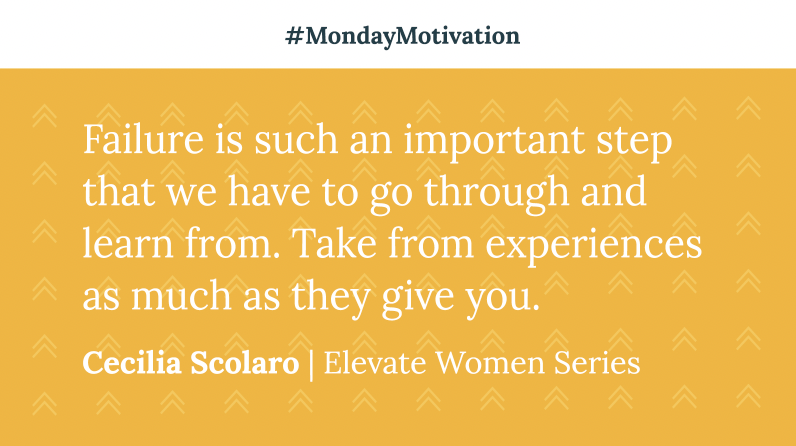 #MondayMotivation

Failure is such an important step that we have to go through and learn from. Take from experiences as much as they give you.

Cecilia Scolaro | Elevate Women Series